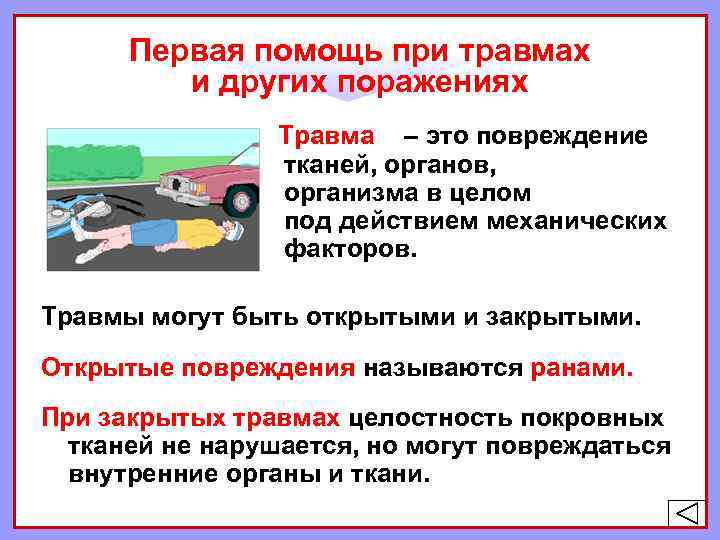 Первая помощь при травмах и других поражениях

Травма – это повреждение тканей, органов, организма в целом под действием механических факторов.

Травмы могут быть открытыми и закрытыми.

Открытые повреждения называются ранами.

При закрытых травмах целостность покровных тканей не нарушается, но могут повреждаться внутренние органы и ткани.